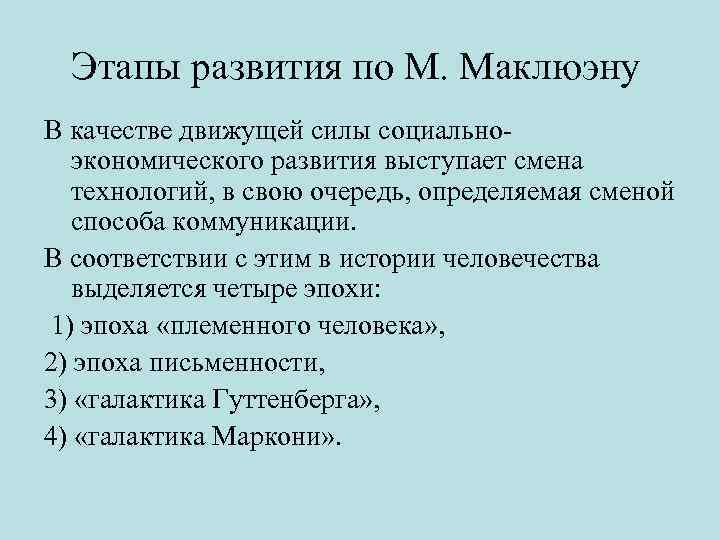 Этапы развития по М. Маклюэну

В качестве движущей силы социально-экономического развития выступает смена технологий, в свою очередь, определяемая сменой способа коммуникации.

В соответствии с этим в истории человечества выделяется четыре эпохи:

1) эпоха «племенного человека»,

2) эпоха письменности,

3) «галактика Гуттенберга»,

4) «галактика Маркони».